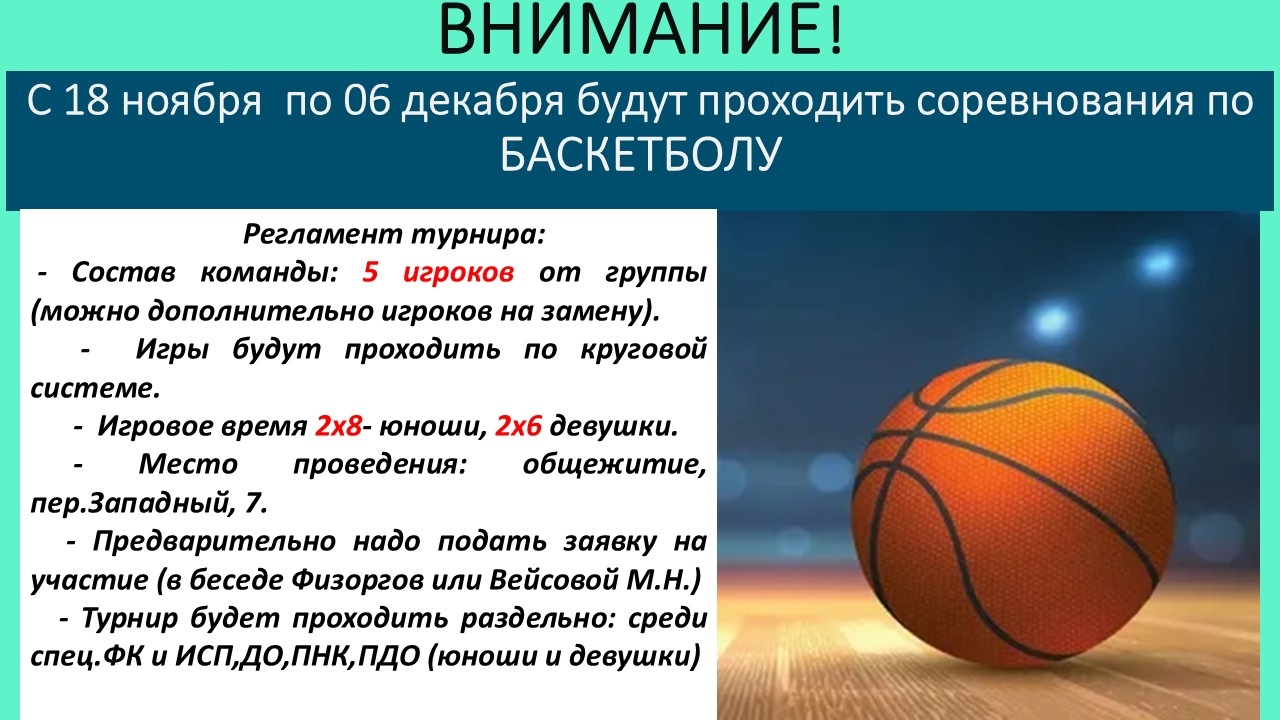 ВНИМАНИЕ!

С 18 ноября по 06 декабря будут проходить соревнования по БАСКЕТБОЛУ

Регламент турнира:

- Состав команды: 5 игроков от группы (можно дополнительно игроков на замену).

- Игры будут проходить по круговой системе.

- Игровое время 2х8- юноши, 2х6 девушки.

- Место проведения: общежитие, пер.Западный, 7.

- Предварительно надо подать заявку на участие (в беседе Физоргов или Вейсовой М.Н.)

- Турнир будет проходить раздельно: среди спец.ФК и ИСП,ДО,ПНК,ПДО (юноши и девушки)